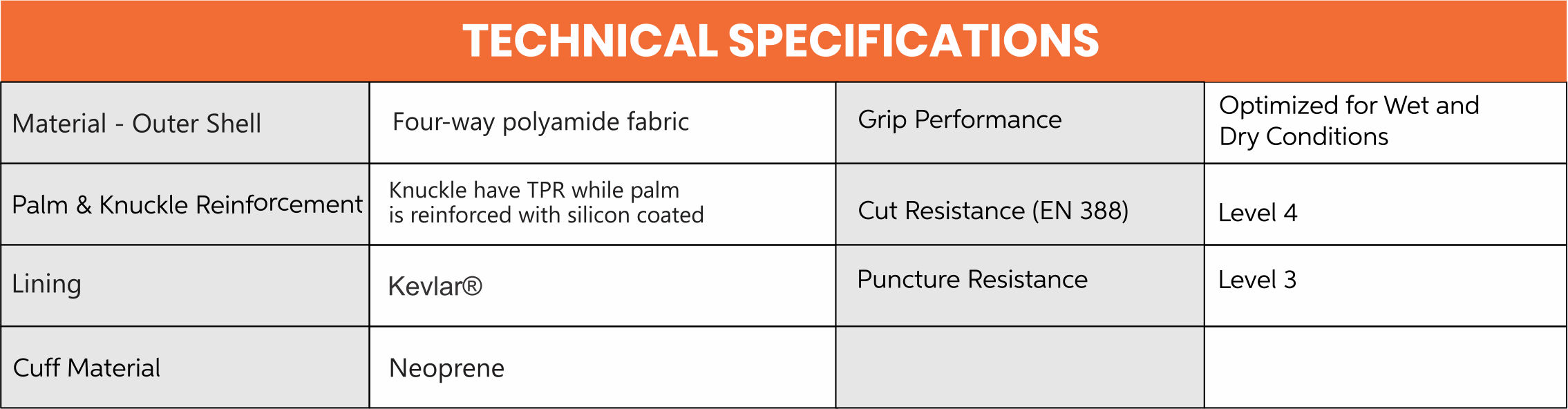 TECHNICAL SPECIFICATIONS

| Material - Outer Shell | Four-way polyamide fabric | Grip Performance | Optimized for Wet and Dry Conditions |
|---|---|---|---|
| Palm & Knuckle Reinforcement | Knuckle have TPR while palm is reinforced with silicon coated | Cut Resistance (EN 388) | Level 4 |
| Lining | Kevlar® | Puncture Resistance | Level 3 |
| Cuff Material | Neoprene | | |